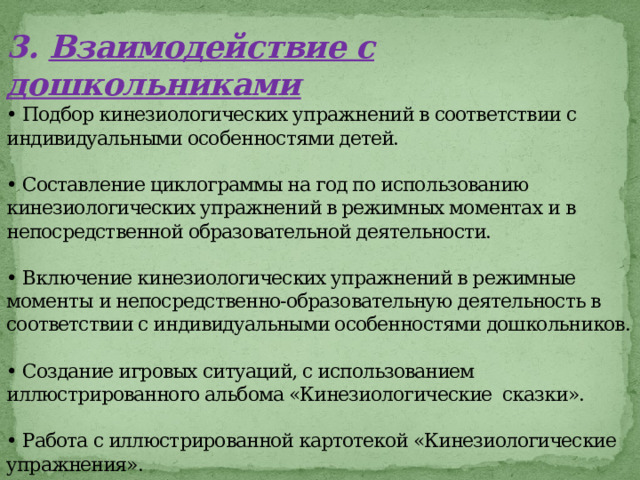 3. Взаимодействие с дошкольниками

• Подбор кинезиологических упражнений в соответствии с индивидуальными особенностями детей.

• Составление циклограммы на год по использованию кинезиологических упражнений в режимных моментах и в непосредственной образовательной деятельности.

• Включение кинезиологических упражнений в режимные моменты и непосредственно-образовательную деятельность в соответствии с индивидуальными особенностями дошкольников.

• Создание игровых ситуаций, с использованием иллюстрированного альбома «Кинезиологические сказки».

• Работа с иллюстрированной картотекой «Кинезиологические упражнения».